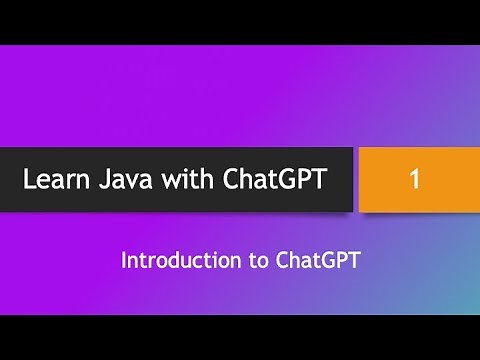 Learn Java with ChatGPT

1

Introduction to ChatGPT